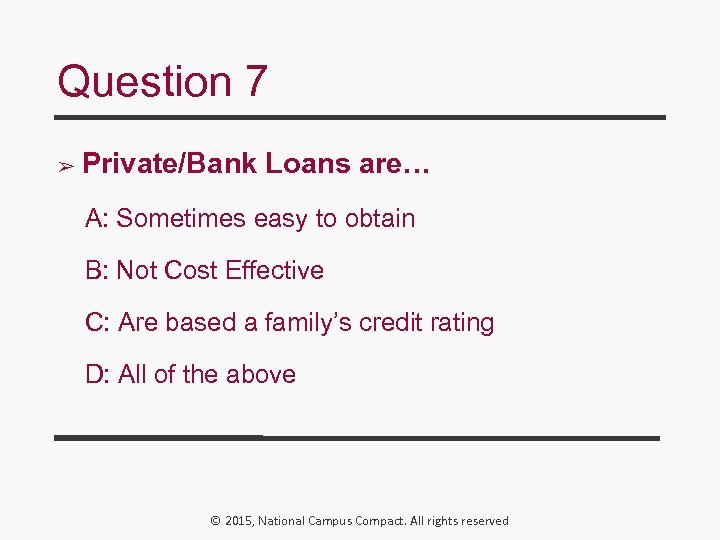 Question 7

➢ Private/Bank Loans are…

A: Sometimes easy to obtain

B: Not Cost Effective

C: Are based a family's credit rating

D: All of the above

© 2015, National Campus Compact. All rights reserved